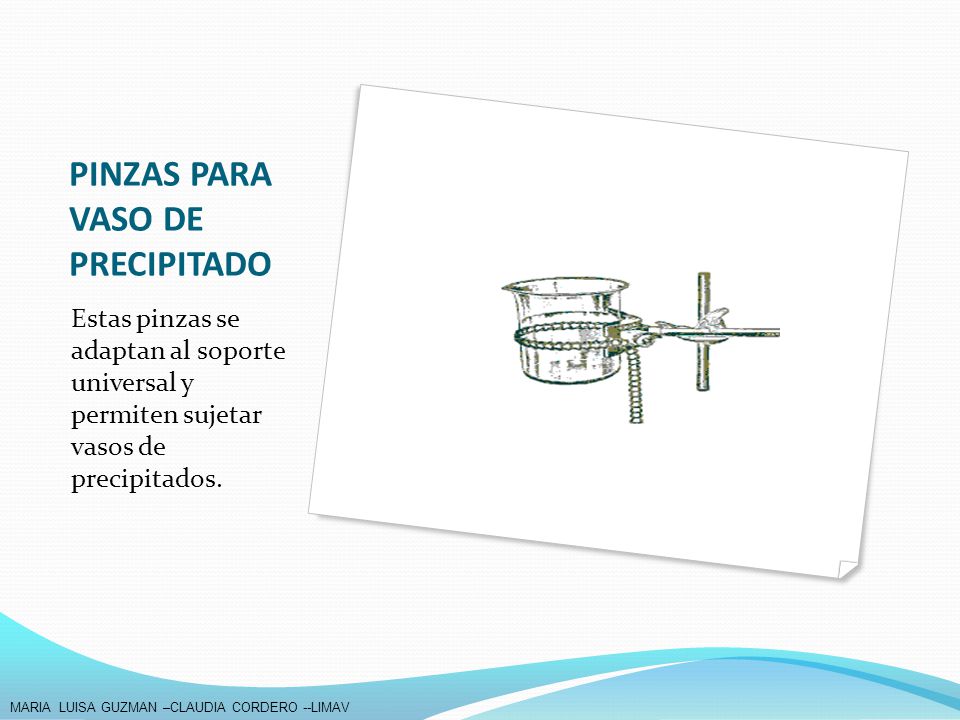 PINZAS PARA VASO DE PRECIPITADO

Estas pinzas se adaptan al soporte universal y permiten sujetar vasos de precipitados.

MARIA LUISA GUZMAN –CLAUDIA CORDERO –LIMAV